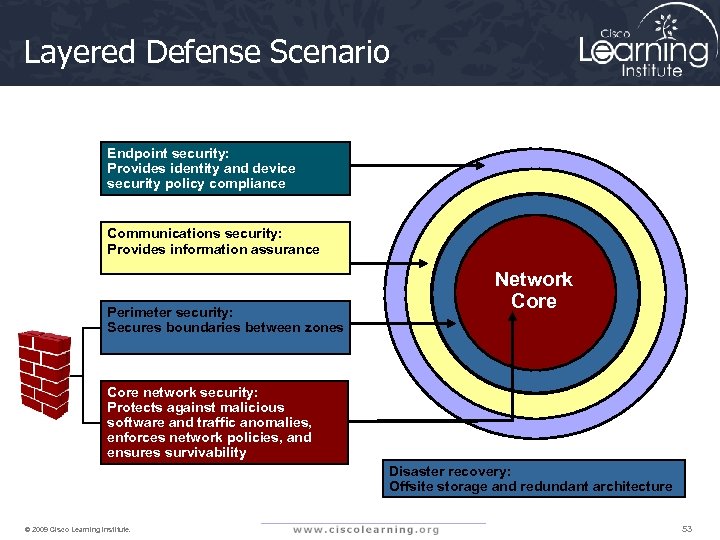 Layered Defense Scenario

Cisco Learning Institute

Endpoint security:
Provides identity and device security policy compliance

Communications security:
Provides information assurance

Perimeter security:
Secures boundaries between zones

Core network security:
Protects against malicious software and traffic anomalies, enforces network policies, and ensures survivability

Network Core

Disaster recovery:
Offsite storage and redundant architecture

© 2009 Cisco Learning Institute.

www.ciscolearning.org

53